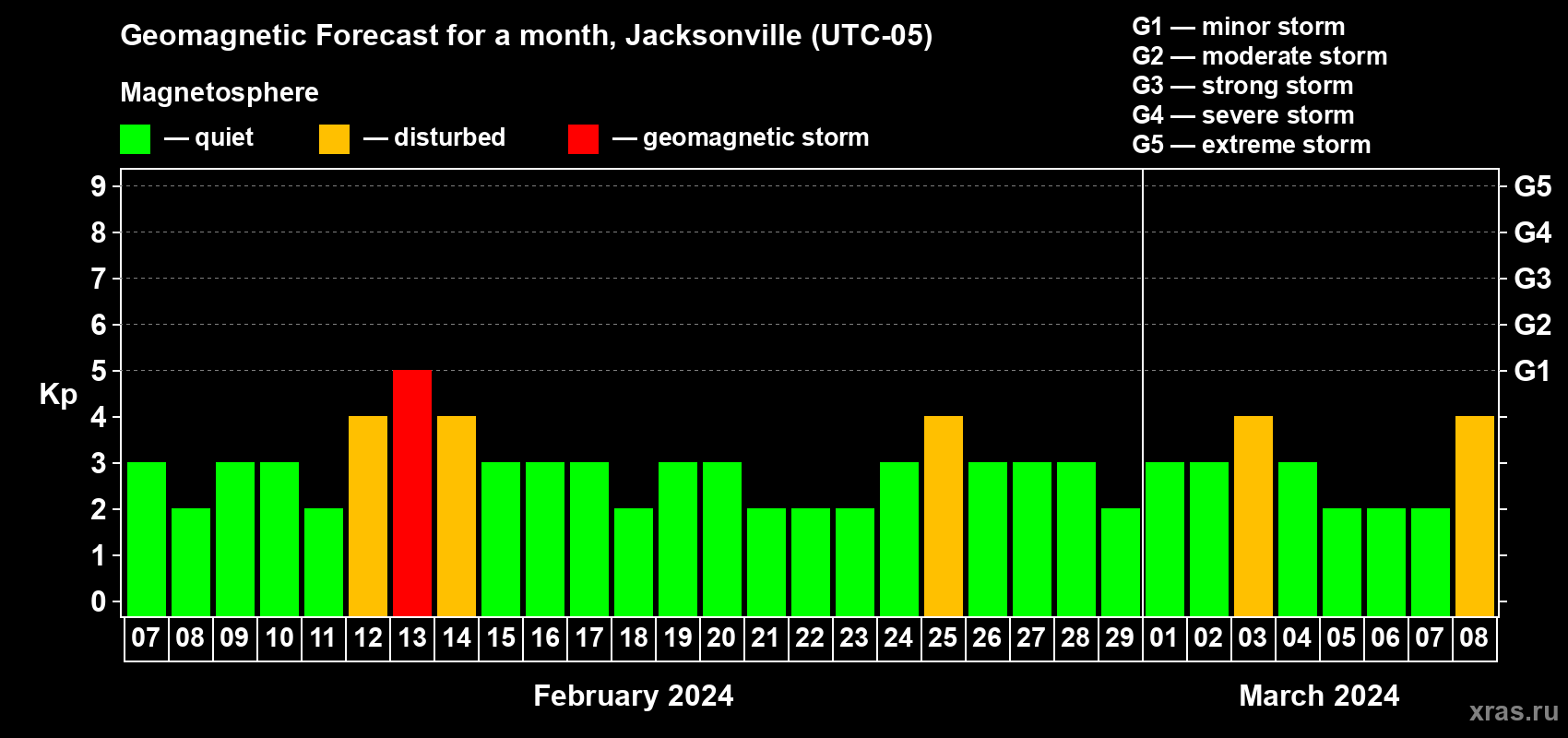 Geomagnetic Forecast for a month, Jacksonville (UTC-05)

Magnetosphere

— quiet — disturbed — geomagnetic storm

G1 — minor storm
G2 — moderate storm
G3 — strong storm
G4 — severe storm
G5 — extreme storm

Kp

9 8 7 6 5 4 3 2 1 0

G5 G4 G3 G2 G1

07 08 09 10 11 12 13 14 15 16 17 18 19 20 21 22 23 24 25 26 27 28 29 01 02 03 04 05 06 07 08

February 2024

March 2024

xras.ru